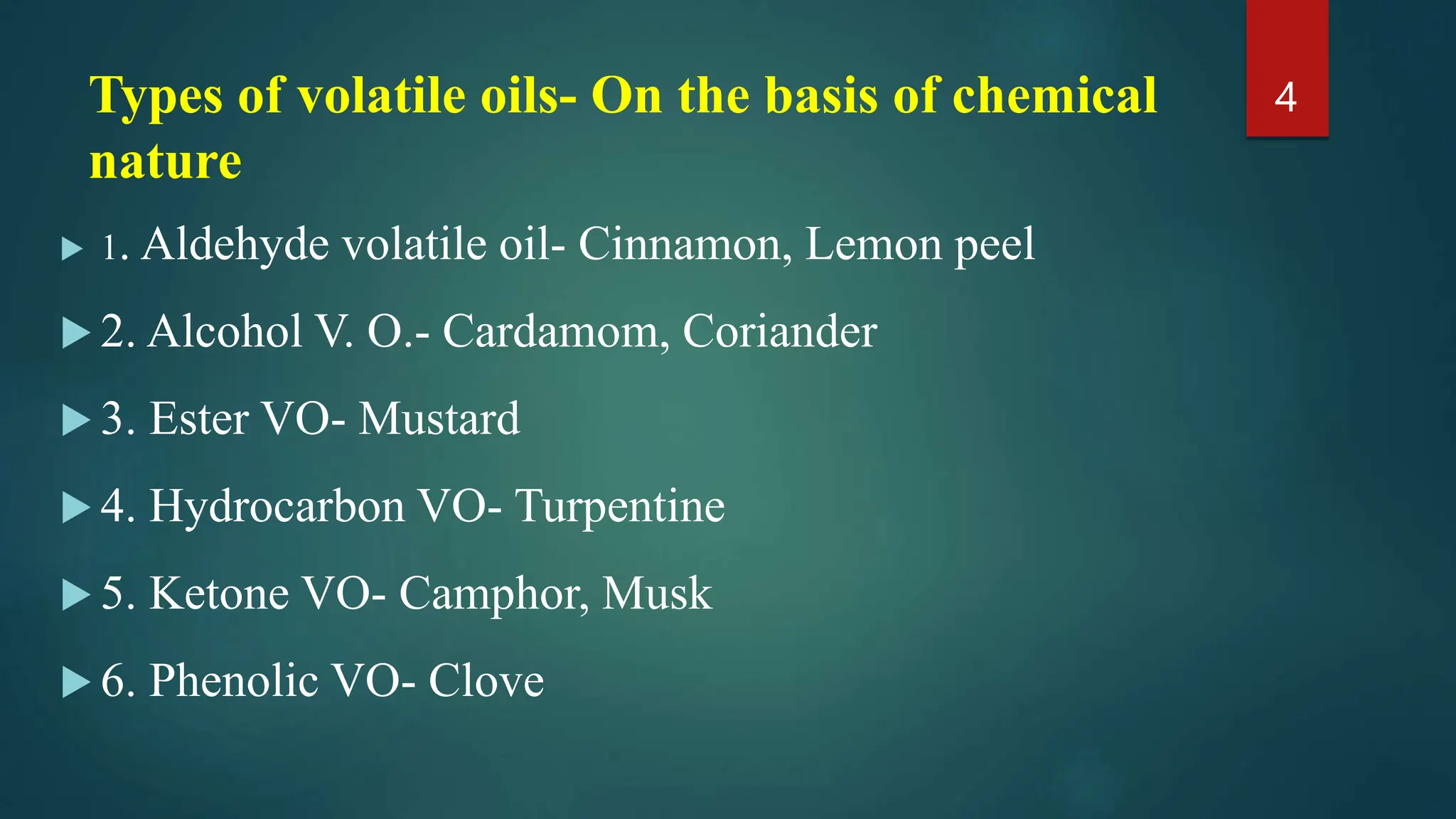 Types of volatile oils- On the basis of chemical nature

4

1. Aldehyde volatile oil- Cinnamon, Lemon peel

2. Alcohol V. O.- Cardamom, Coriander

3. Ester VO- Mustard

4. Hydrocarbon VO- Turpentine

5. Ketone VO- Camphor, Musk

6. Phenolic VO- Clove